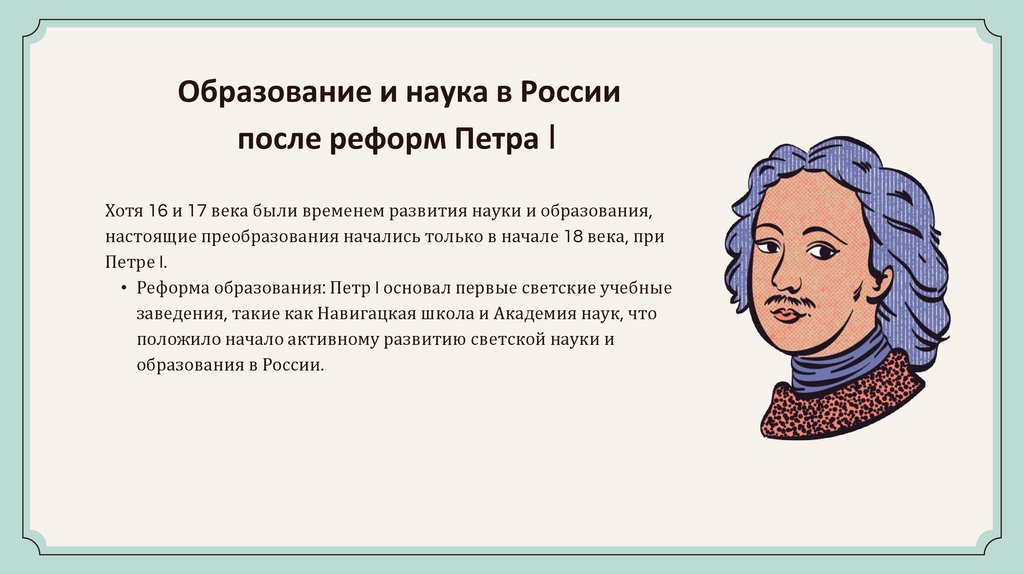 Образование и наука в России после реформ Петра I

Хотя 16 и 17 века были временем развития науки и образования, настоящие преобразования начались только в начале 18 века, при Петре I.

• Реформа образования: Петр I основал первые светские учебные заведения, такие как Навигацкая школа и Академия наук, что положило начало активному развитию светской науки и образования в России.